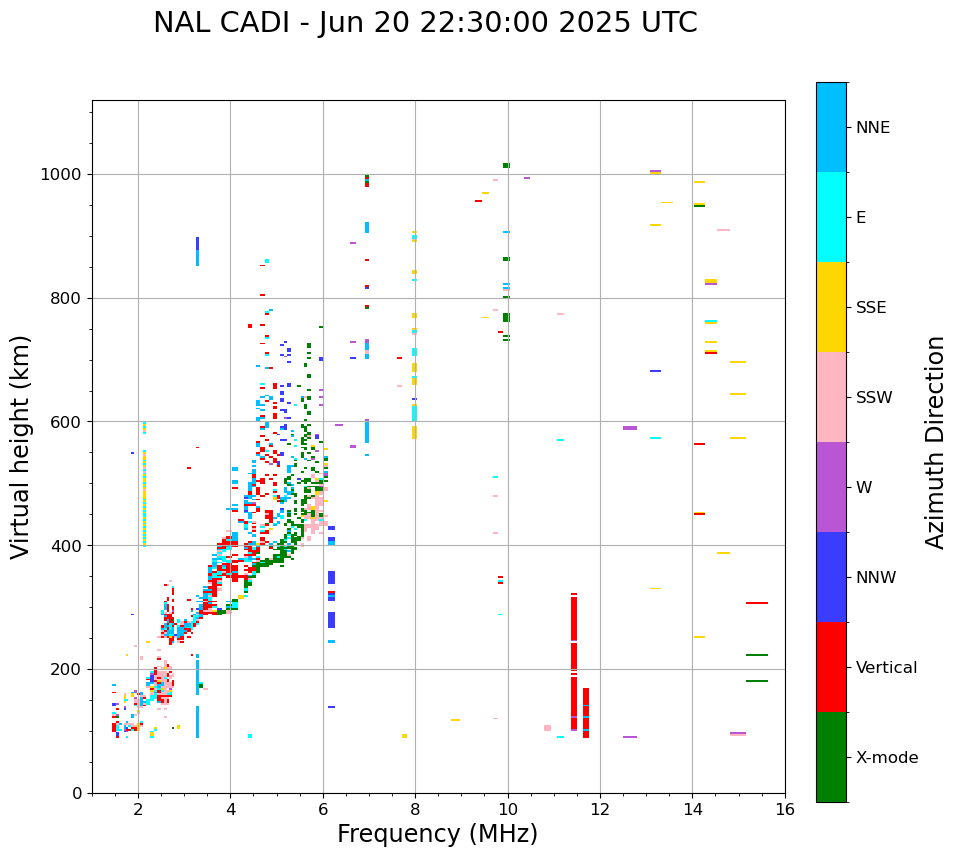 NAL CADI - Jun 20 22:30:00 2025 UTC

Virtual height (km)

1000
800
600
400
200
0

2
4
6
8
10
12
14
16

Frequency (MHz)

NNE
E
SSE
SSW
W
NNW
Vertical
X-mode

Azimuth Direction